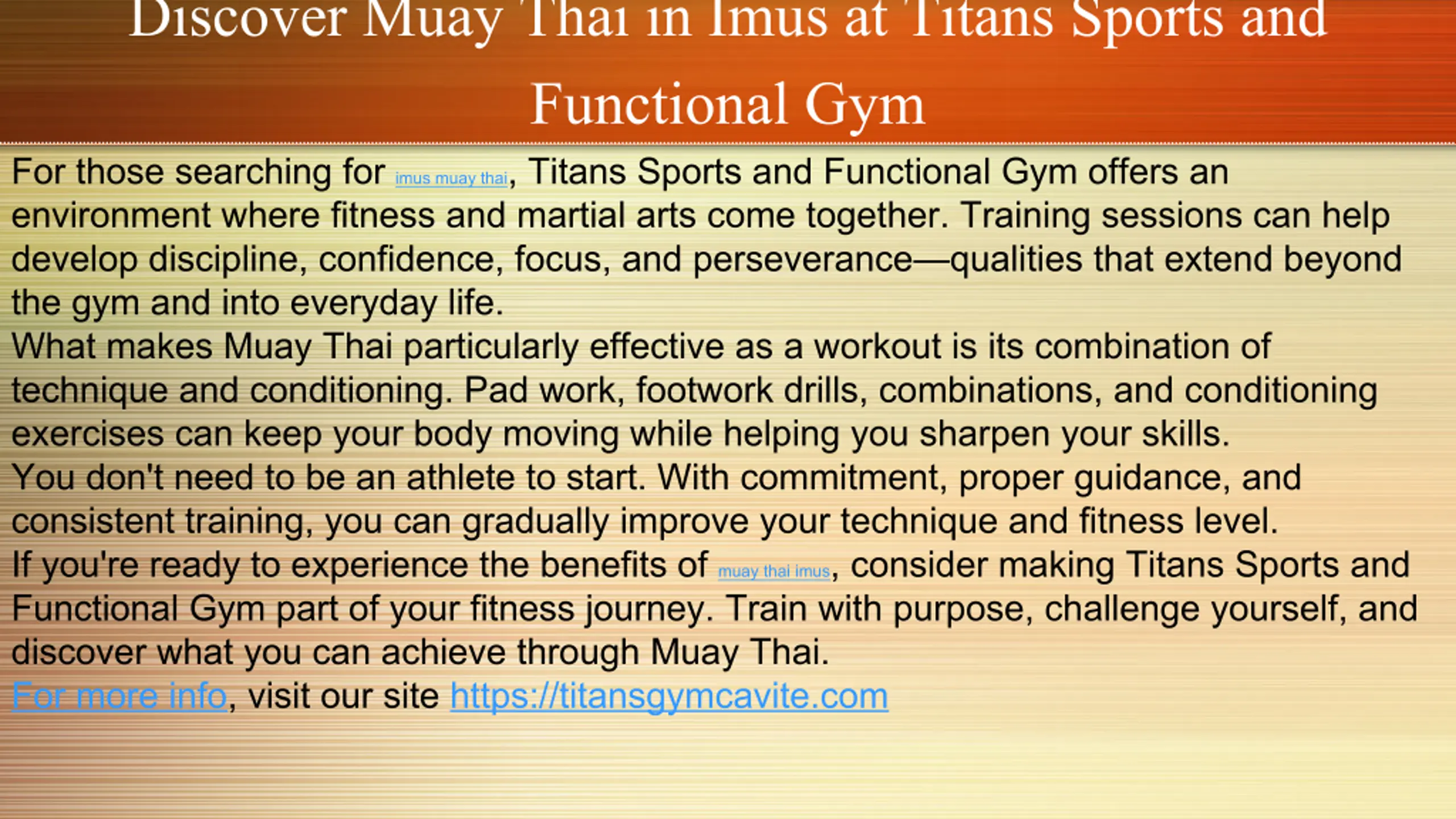 Discover Muay Thai in Imus at Titans Sports and Functional Gym

For those searching for imus muay thai, Titans Sports and Functional Gym offers an environment where fitness and martial arts come together. Training sessions can help develop discipline, confidence, focus, and perseverance—qualities that extend beyond the gym and into everyday life.

What makes Muay Thai particularly effective as a workout is its combination of technique and conditioning. Pad work, footwork drills, combinations, and conditioning exercises can keep your body moving while helping you sharpen your skills.

You don't need to be an athlete to start. With commitment, proper guidance, and consistent training, you can gradually improve your technique and fitness level.

If you're ready to experience the benefits of muay thai imus, consider making Titans Sports and Functional Gym part of your fitness journey. Train with purpose, challenge yourself, and discover what you can achieve through Muay Thai.

For more info, visit our site https://titansgymcavite.com